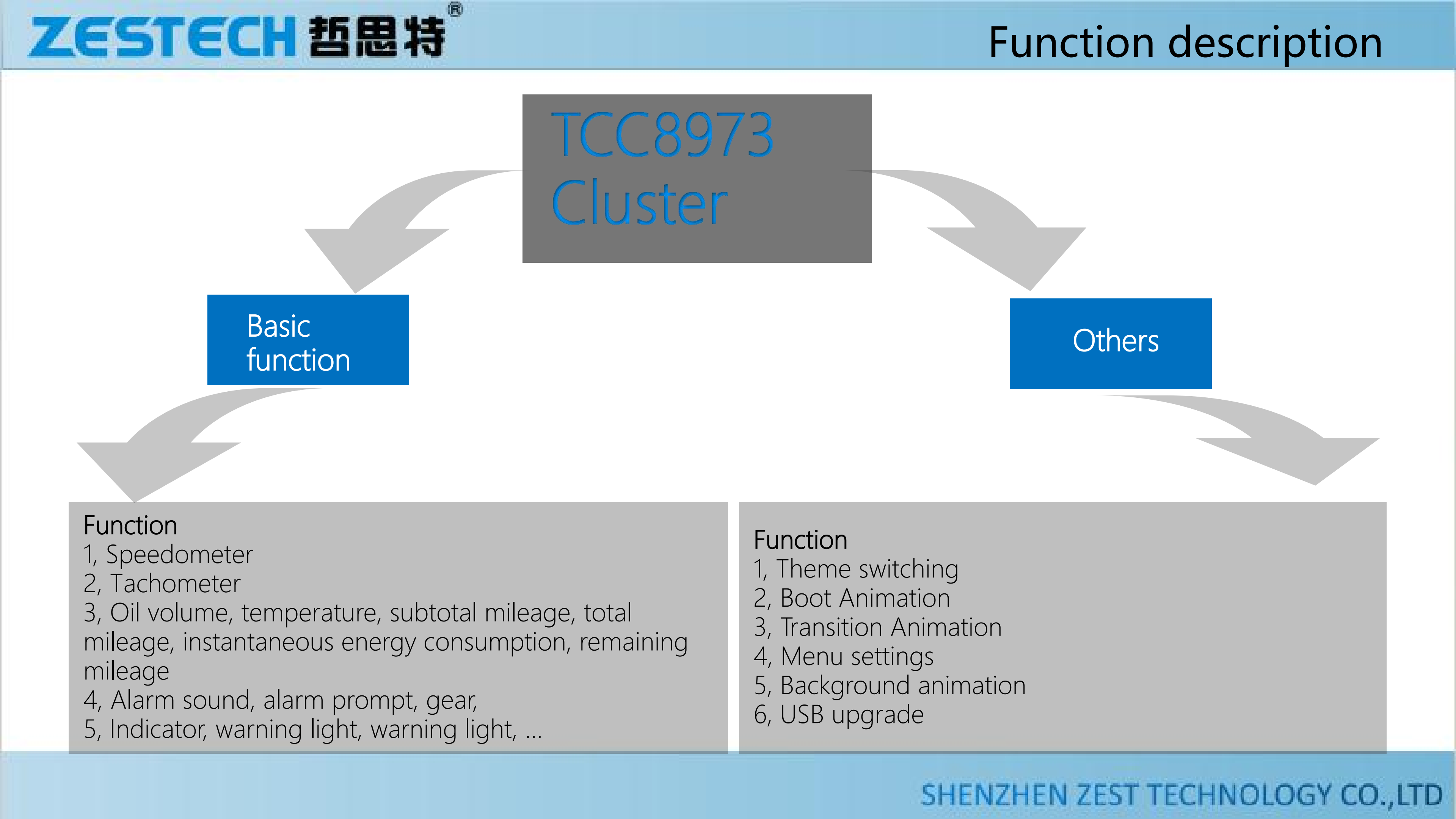 ZESTECH 哲思特®

Function description

TCC8973 Cluster

Basic function

Others

Function
1, Speedometer
2, Tachometer
3, Oil volume, temperature, subtotal mileage, total mileage, instantaneous energy consumption, remaining mileage
4, Alarm sound, alarm prompt, gear,
5, Indicator, warning light, warning light, ...

Function
1, Theme switching
2, Boot Animation
3, Transition Animation
4, Menu settings
5, Background animation
6, USB upgrade

SHENZHEN ZEST TECHNOLOGY CO.,LTD